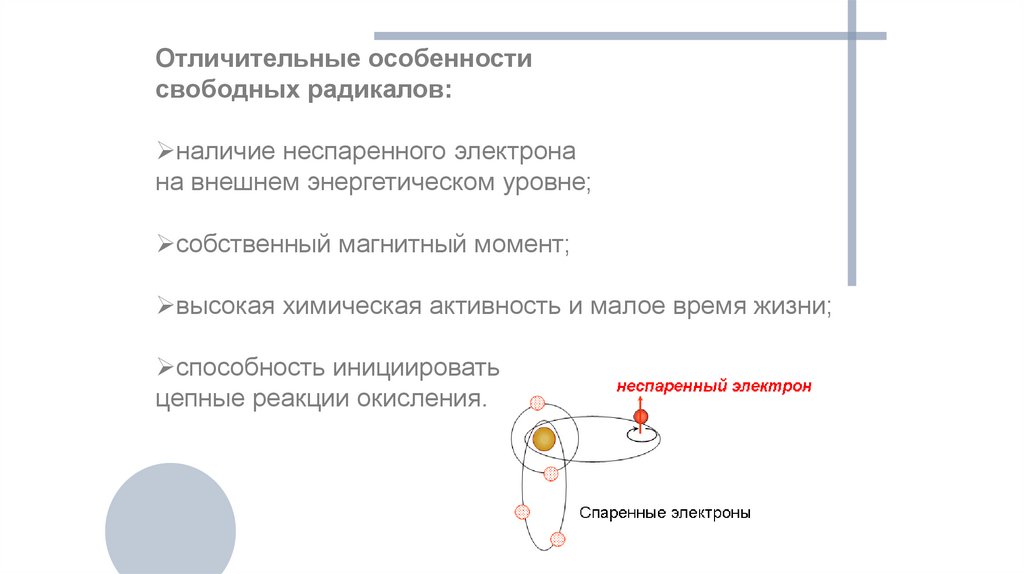 Отличительные особенности свободных радикалов:

➢наличие неспаренного электрона на внешнем энергетическом уровне;

➢собственный магнитный момент;

➢высокая химическая активность и малое время жизни;

➢способность инициировать цепные реакции окисления.

неспаренный электрон

Спаренные электроны